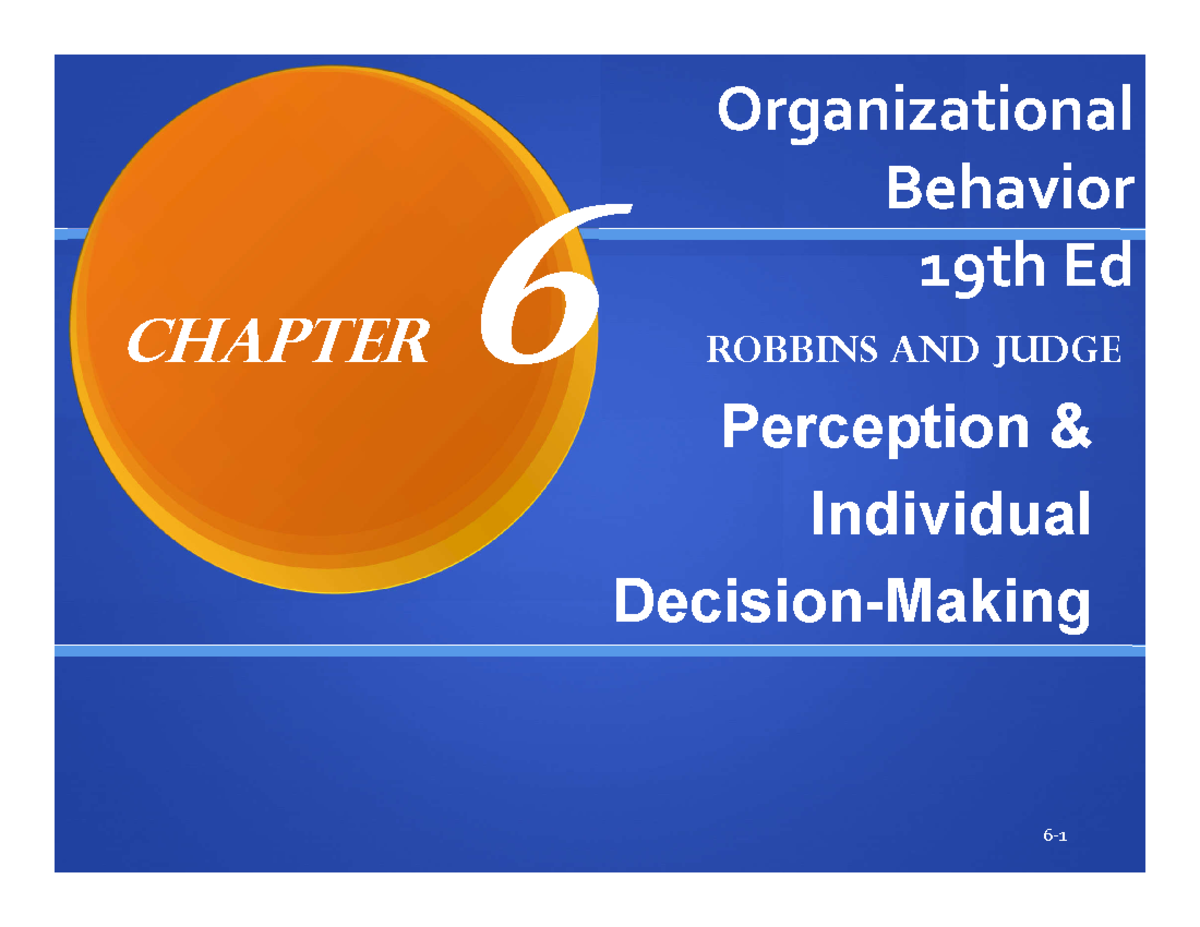 CHAPTER 6

Organizational Behavior 19th Ed

ROBBINS AND JUDGE

Perception & Individual Decision-Making

6-1